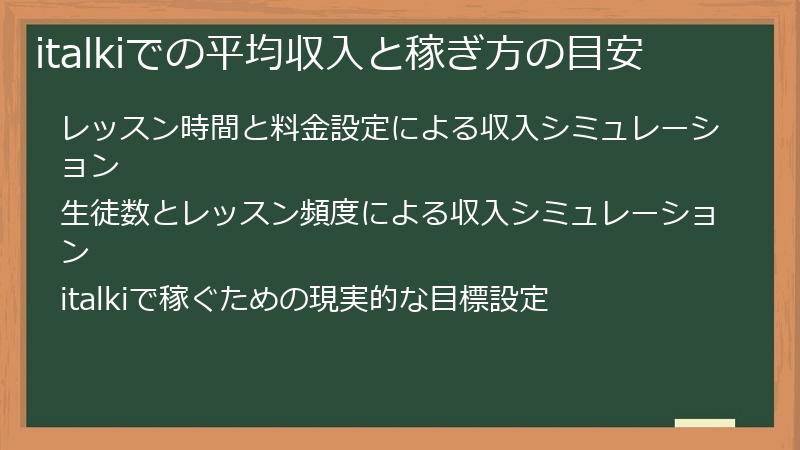 italkiでの平均収入と稼ぎ方の目安

レッスン時間と料金設定による収入シミュレーション

生徒数とレッスン頻度による収入シミュレーション

italkiで稼ぐための現実的な目標設定